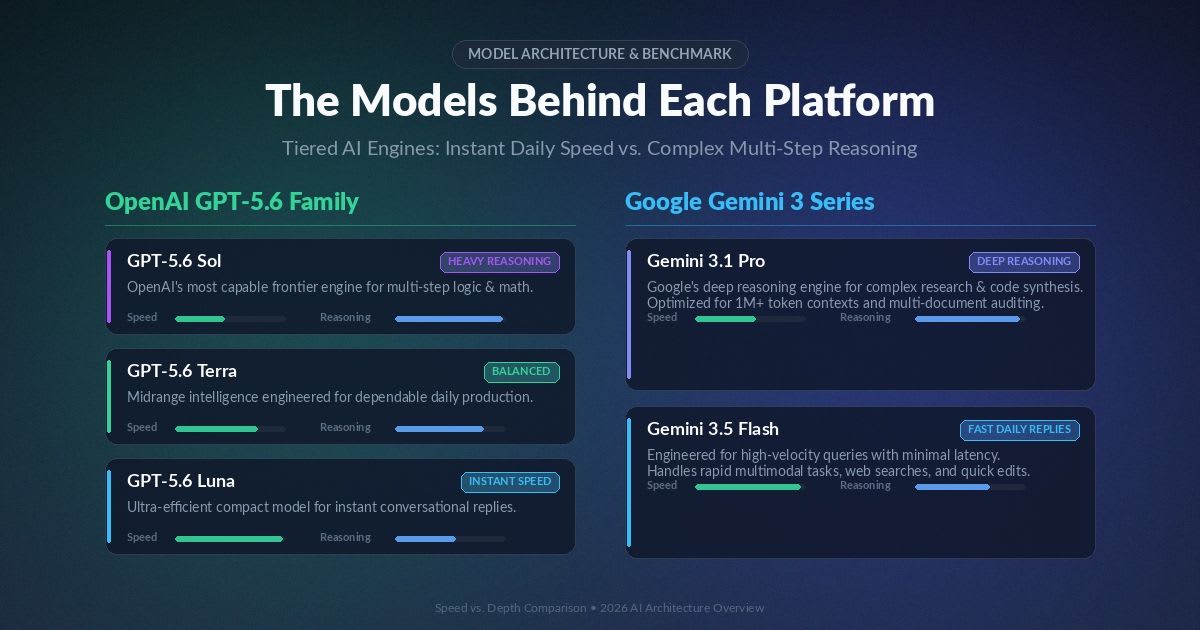 MODEL ARCHITECTURE & BENCHMARK

The Models Behind Each Platform

Tiered AI Engines: Instant Daily Speed vs. Complex Multi-Step Reasoning

OpenAI GPT-5.6 Family

GPT-5.6 Sol
HEAVY REASONING
OpenAI's most capable frontier engine for multi-step logic & math.
Speed
Reasoning

GPT-5.6 Terra
BALANCED
Midrange intelligence engineered for dependable daily production.
Speed
Reasoning

GPT-5.6 Luna
INSTANT SPEED
Ultra-efficient compact model for instant conversational replies.
Speed
Reasoning

Google Gemini 3 Series

Gemini 3.1 Pro
DEEP REASONING
Google's deep reasoning engine for complex research & code synthesis. Optimized for 1M+ token contexts and multi-document auditing.
Speed
Reasoning

Gemini 3.5 Flash
FAST DAILY REPLIES
Engineered for high-velocity queries with minimal latency. Handles rapid multimodal tasks, web searches, and quick edits.
Speed
Reasoning

Speed vs. Depth Comparison • 2026 AI Architecture Overview